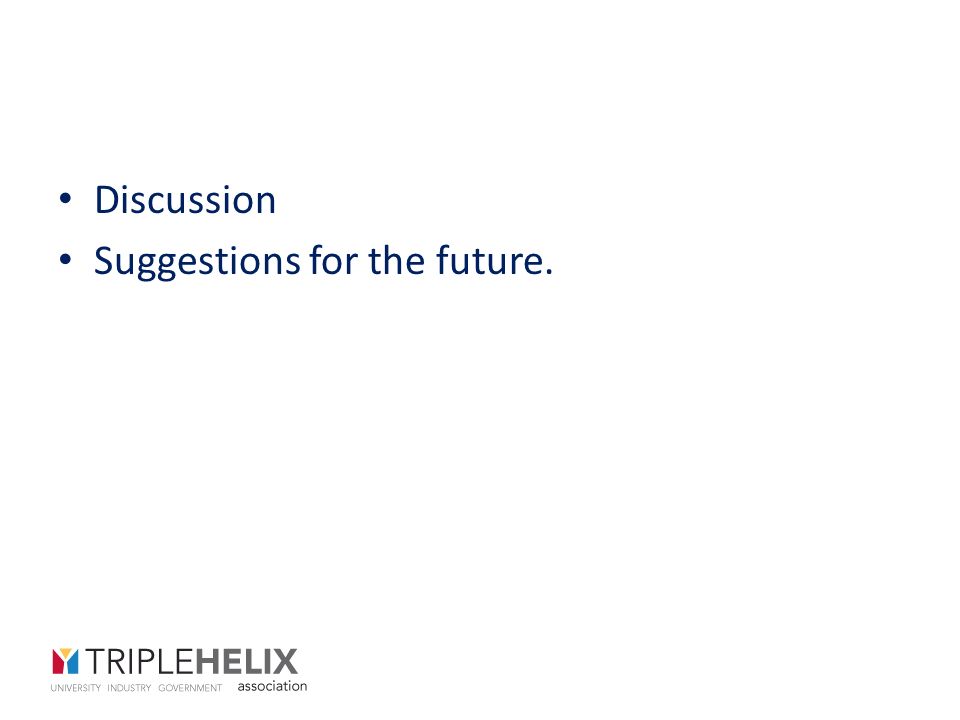 • Discussion
• Suggestions for the future.

TRIPLEHELIX
UNIVERSITY INDUSTRY GOVERNMENT association